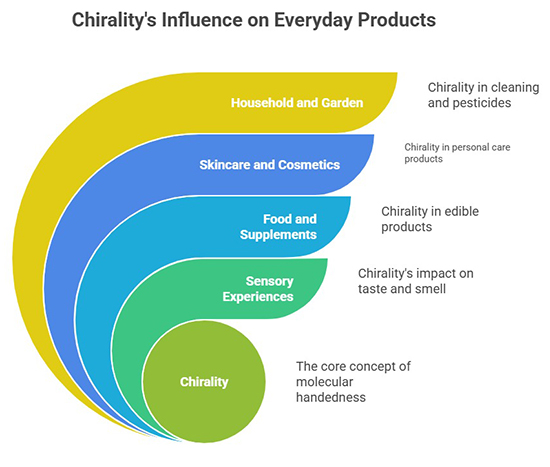 Chirality's Influence on Everyday Products

Household and Garden

Chirality in cleaning and pesticides

Skincare and Cosmetics

Chirality in personal care products

Food and Supplements

Chirality in edible products

Sensory Experiences

Chirality's impact on taste and smell

Chirality

The core concept of molecular handedness